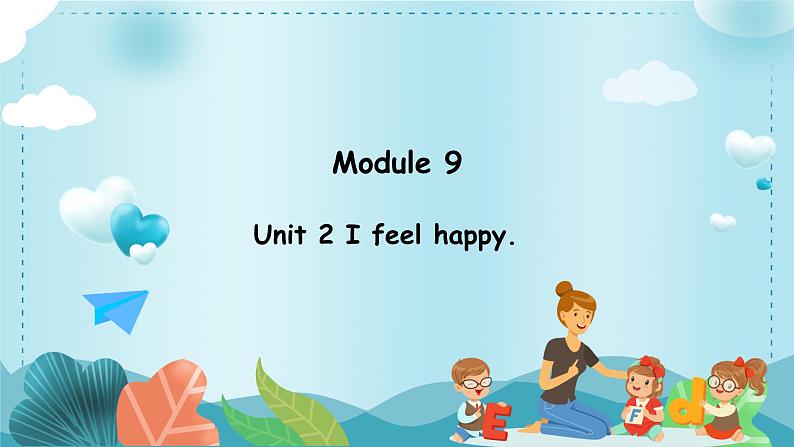 Module 9

Unit 2 I feel happy.

E F d